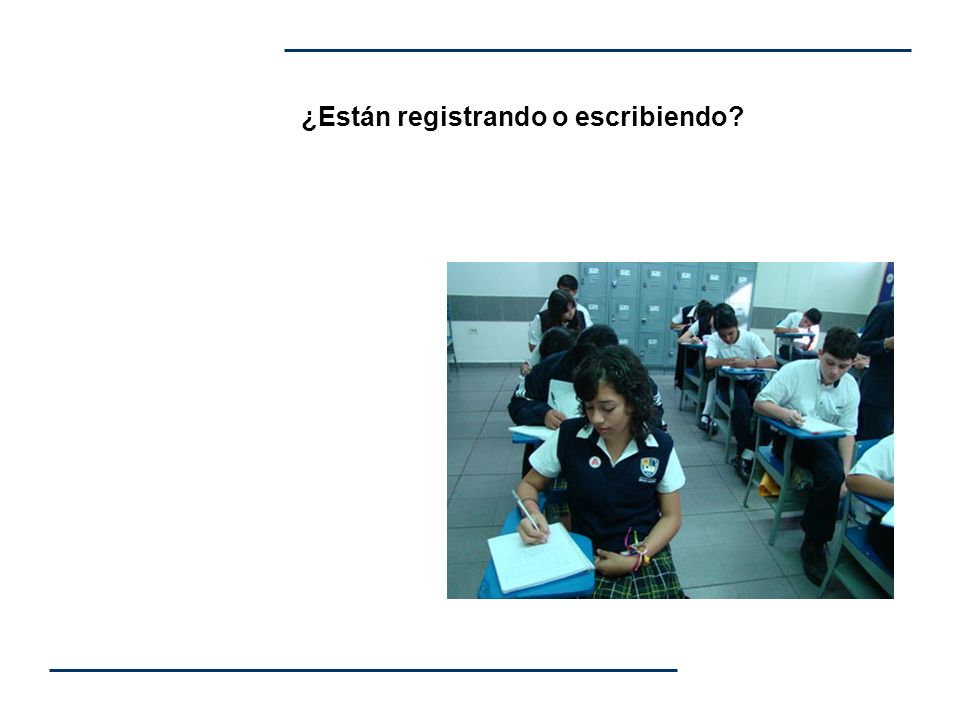 ¿Están registrando o escribiendo?